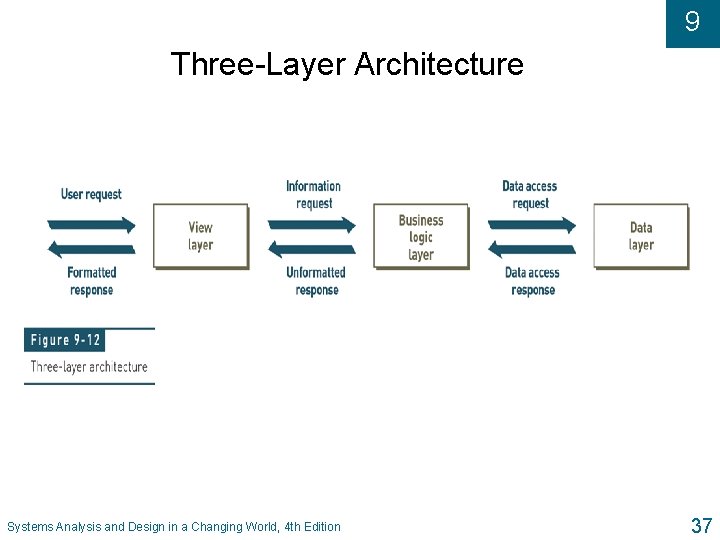 9

Three-Layer Architecture

User request

Formatted response

View layer

Information request

Unformatted response

Business logic layer

Data access request

Data access response

Data layer

Figure 9-12

Three-layer architecture

Systems Analysis and Design in a Changing World, 4th Edition

37